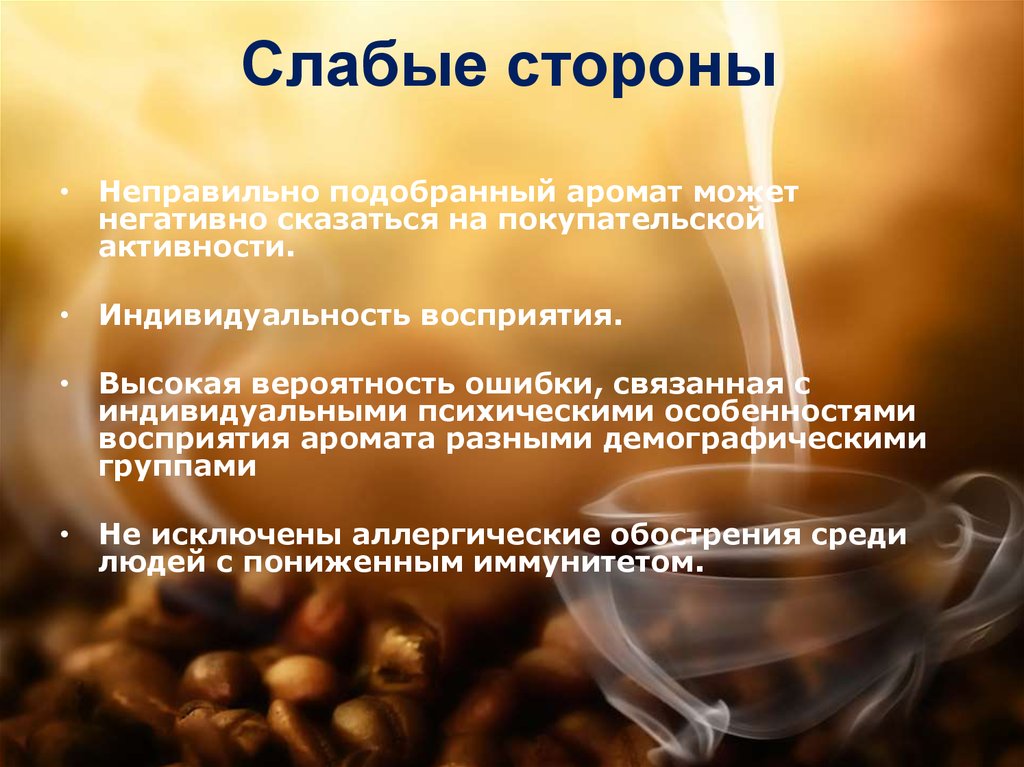 Слабые стороны

• Неправильно подобранный аромат может негативно сказаться на покупательской активности.

• Индивидуальность восприятия.

• Высокая вероятность ошибки, связанная с индивидуальными психическими особенностями восприятия аромата разными демографическими группами

• Не исключены аллергические обострения среди людей с пониженным иммунитетом.